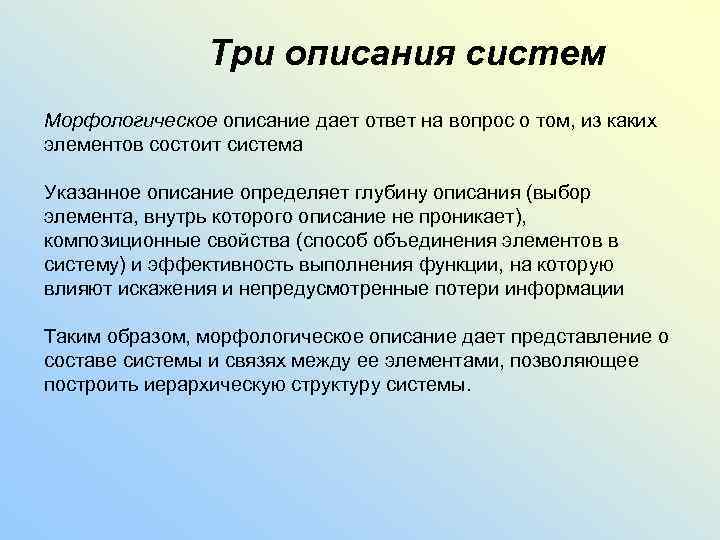 Три описания систем

Морфологическое описание дает ответ на вопрос о том, из каких элементов состоит система

Указанное описание определяет глубину описания (выбор элемента, внутрь которого описание не проникает), композиционные свойства (способ объединения элементов в систему) и эффективность выполнения функции, на которую влияют искажения и непредусмотренные потери информации

Таким образом, морфологическое описание дает представление о составе системы и связях между ее элементами, позволяющее построить иерархическую структуру системы.